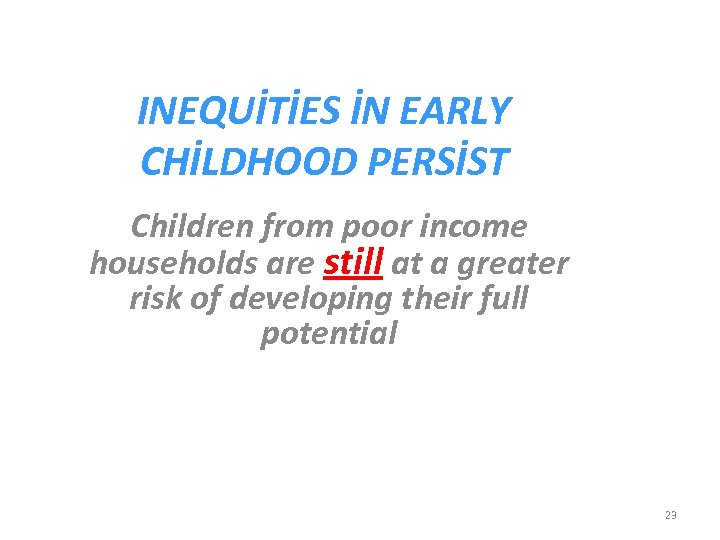 INEQUİTİES İN EARLY CHİLDHOOD PERSİST

Children from poor income households are still at a greater risk of developing their full potential

23